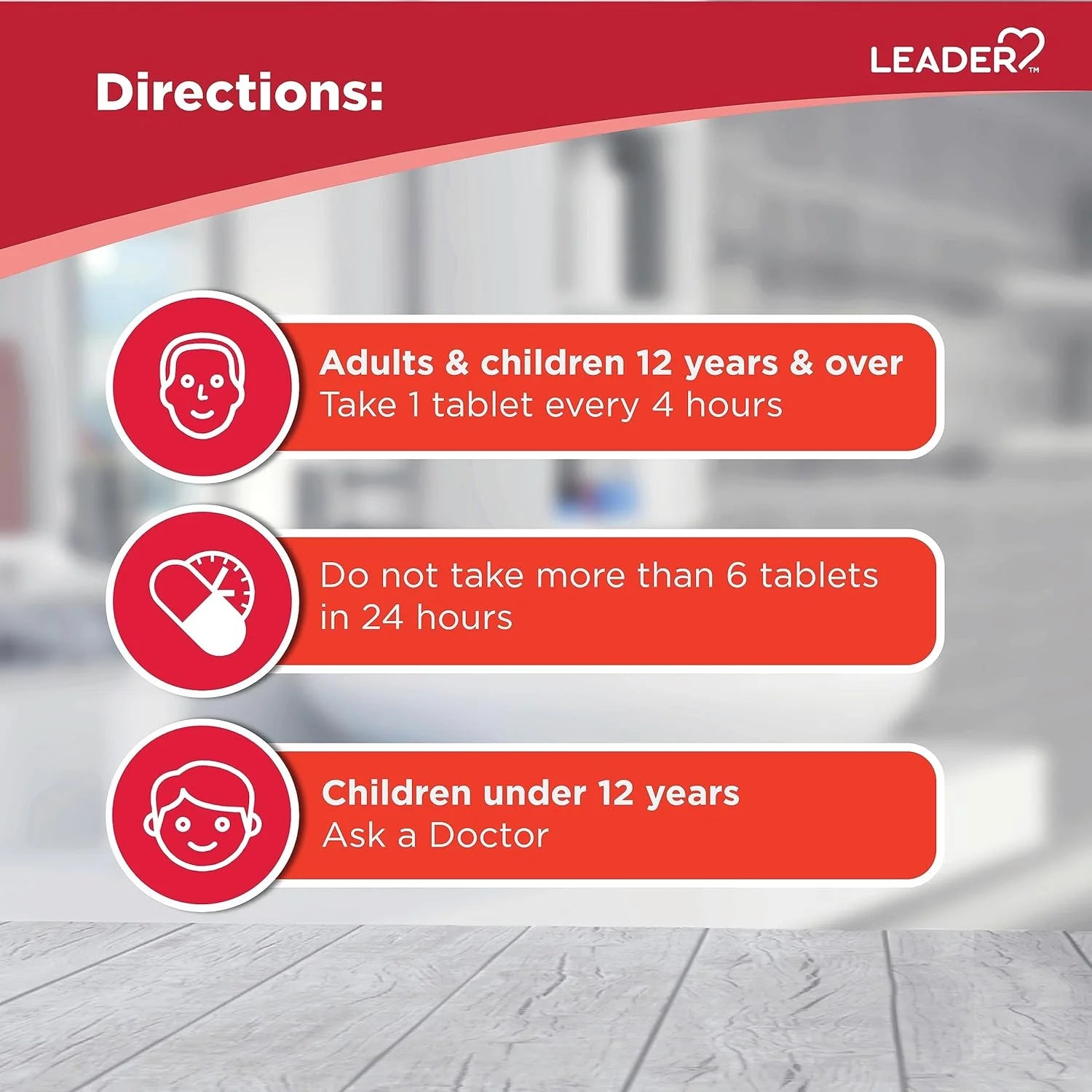 Directions:

LEADER™

Adults & children 12 years & over
Take 1 tablet every 4 hours

Do not take more than 6 tablets in 24 hours

Children under 12 years
Ask a Doctor